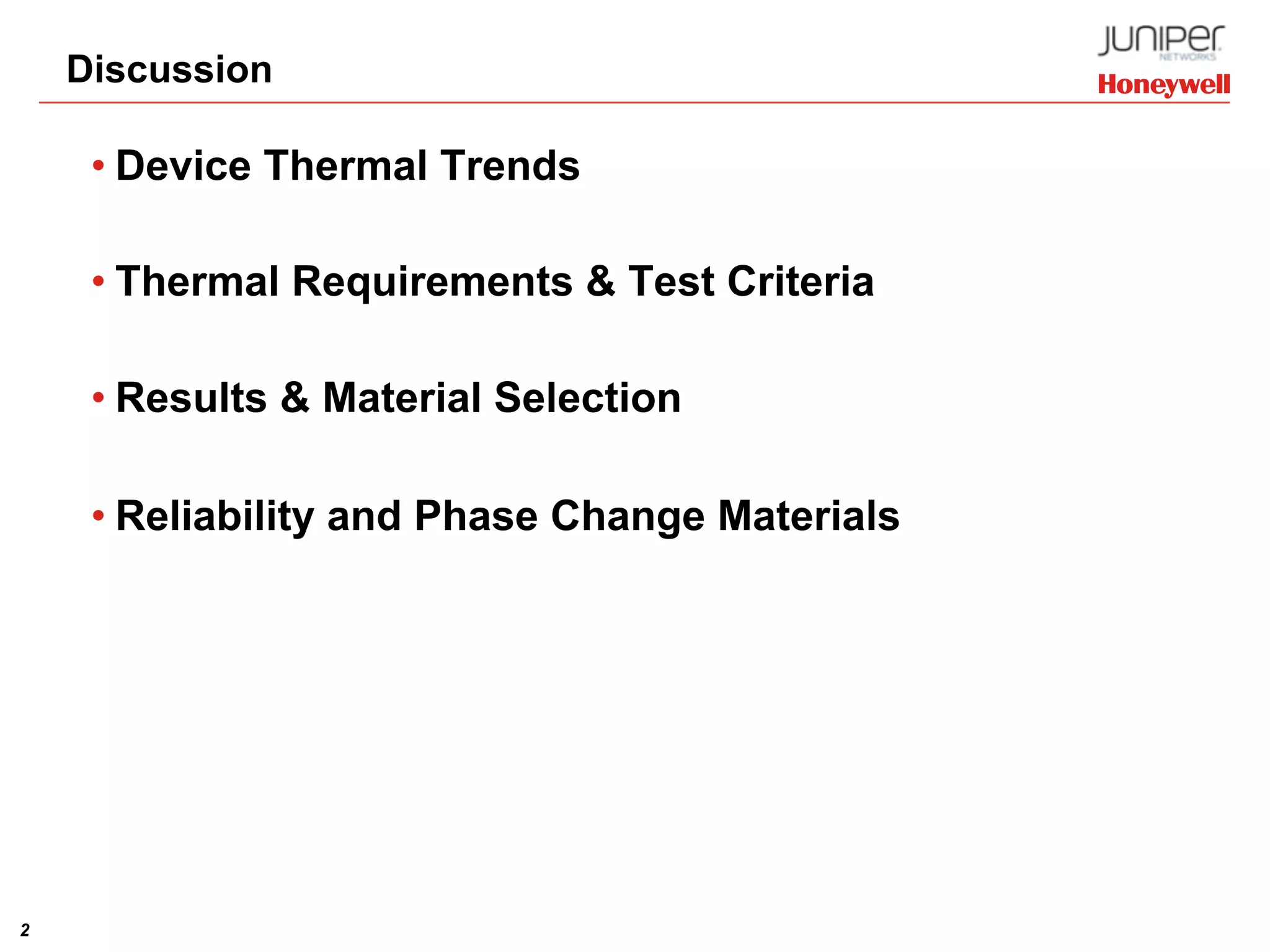 Discussion

JUNIPER NETWORKS

Honeywell

• Device Thermal Trends

• Thermal Requirements & Test Criteria

• Results & Material Selection

• Reliability and Phase Change Materials

2